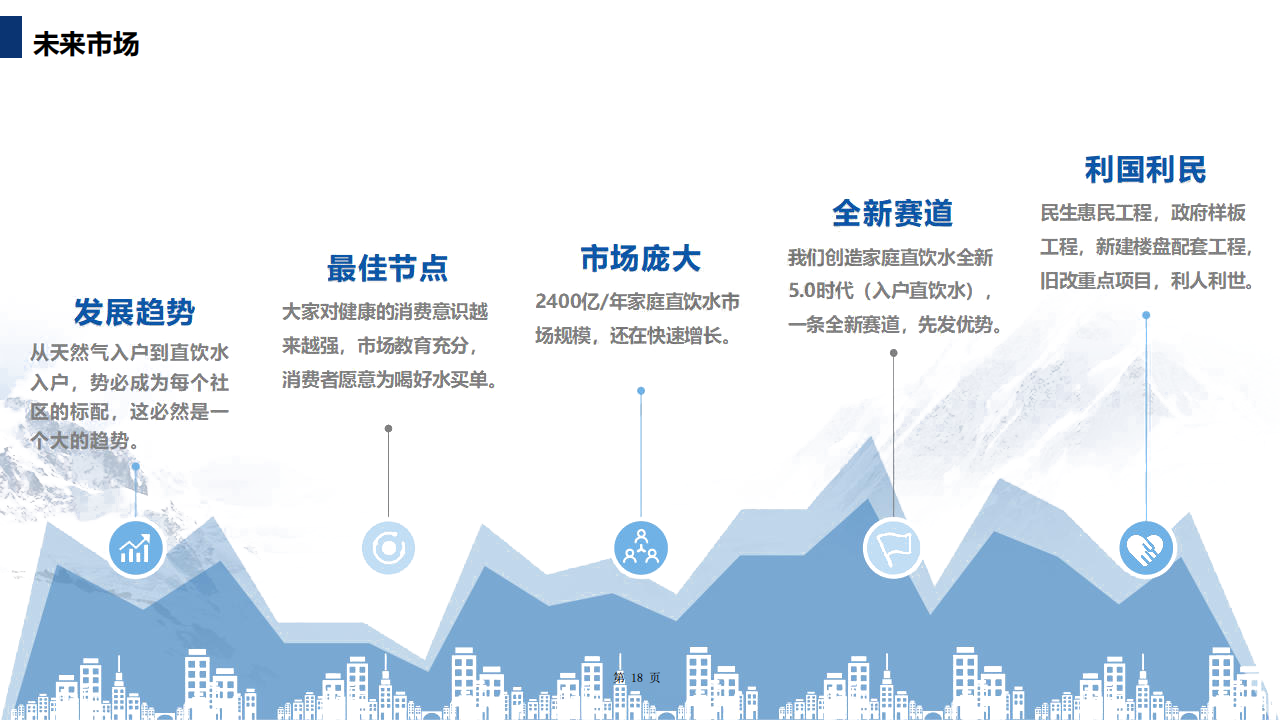 未来市场

发展趋势
从天然气入户到直饮水入户，势必成为每个社区的标配，这必然是一个大的趋势。

最佳节点
大家对健康的消费意识越来越强，市场教育充分，消费者愿意为喝好水买单。

市场庞大
2400亿/年家庭直饮水市场规模，还在快速增长。

全新赛道
我们创造家庭直饮水全新5.0时代（入户直饮水），一条全新赛道，先发优势。

利国利民
民生惠民工程，政府样板工程，新建楼盘配套工程，旧改重点项目，利人利世。

第 18 页